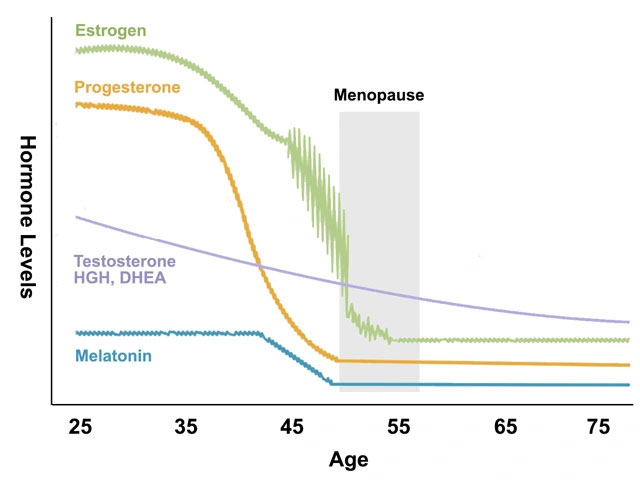 Hormone Levels

Estrogen

Progesterone

Menopause

Testosterone
HGH, DHEA

Melatonin

25
35
45
55
65
75

Age